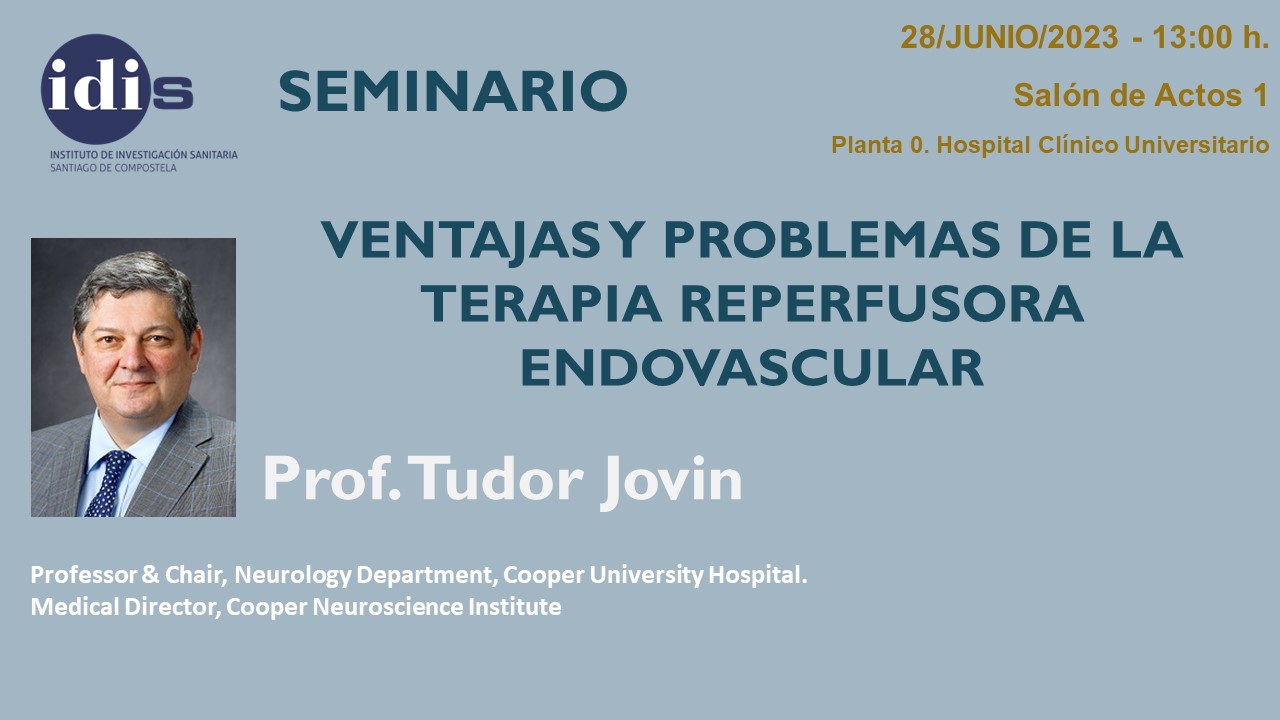 idis
INSTITUTO DE INVESTIGACIÓN SANITARIA
SANTIAGO DE COMPOSTELA

SEMINARIO

28/JUNIO/2023 - 13:00 h.

Salón de Actos 1

Planta 0. Hospital Clínico Universitario

VENTAJAS Y PROBLEMAS DE LA TERAPIA REPERFUSORA ENDOVASCULAR

Prof. Tudor Jovin

Professor & Chair, Neurology Department, Cooper University Hospital.
Medical Director, Cooper Neuroscience Institute